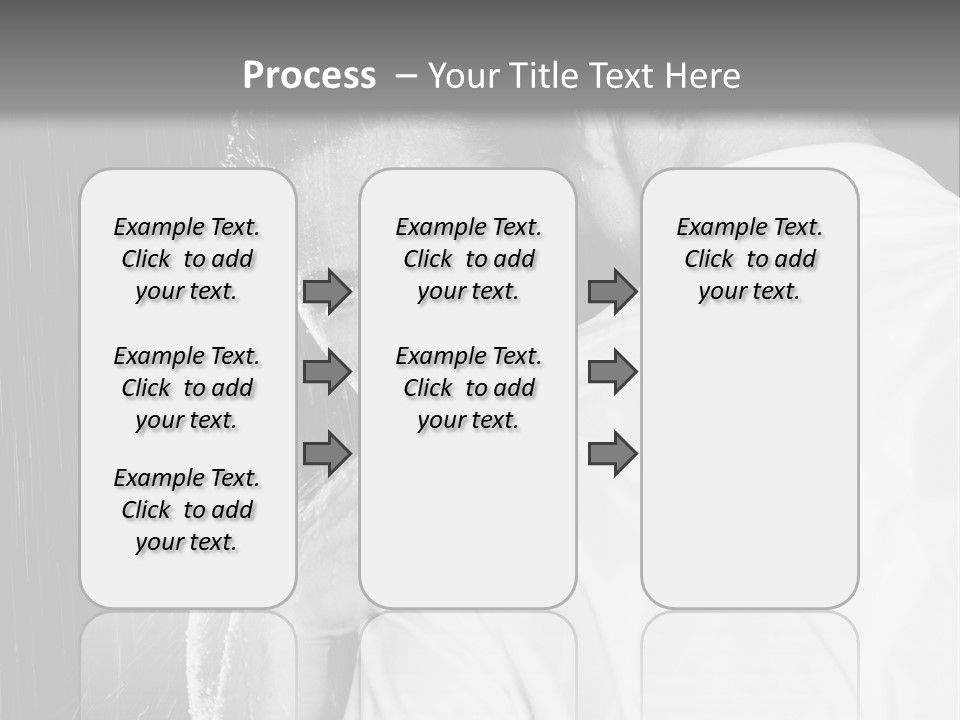 Process – Your Title Text Here

Example Text. Click to add your text.

Example Text. Click to add your text.

Example Text. Click to add your text.

Example Text. Click to add your text.

Example Text. Click to add your text.

Example Text. Click to add your text.